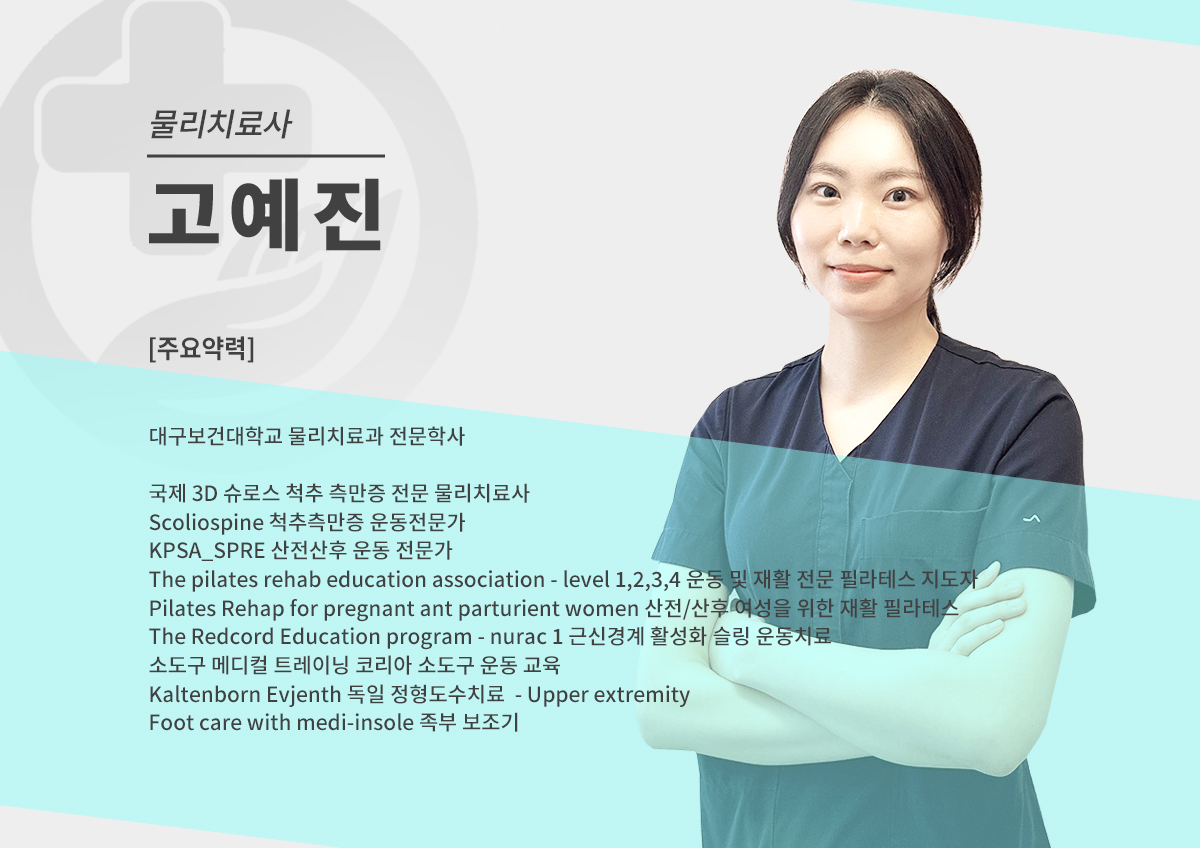 물리치료사

고예진

[주요약력]

대구보건대학교 물리치료과 전문학사

국제 3D 슈로스 척추 측만증 전문 물리치료사
Scoliospine 척추측만증 운동전문가
KPSA_SPRE 산전산후 운동 전문가
The pilates rehab education association - level 1,2,3,4 운동 및 재활 전문 필라테스 지도자
Pilates Rehap for pregnant ant parturient women 산전/산후 여성을 위한 재활 필라테스
The Redcord Education program - nurac 1 근신경계 활성화 슬링 운동치료
소도구 메디컬 트레이닝 코리아 소도구 운동 교육
Kaltenborn Evjenth 독일 정형도수치료 - Upper extremity
Foot care with medi-insole 족부 보조기